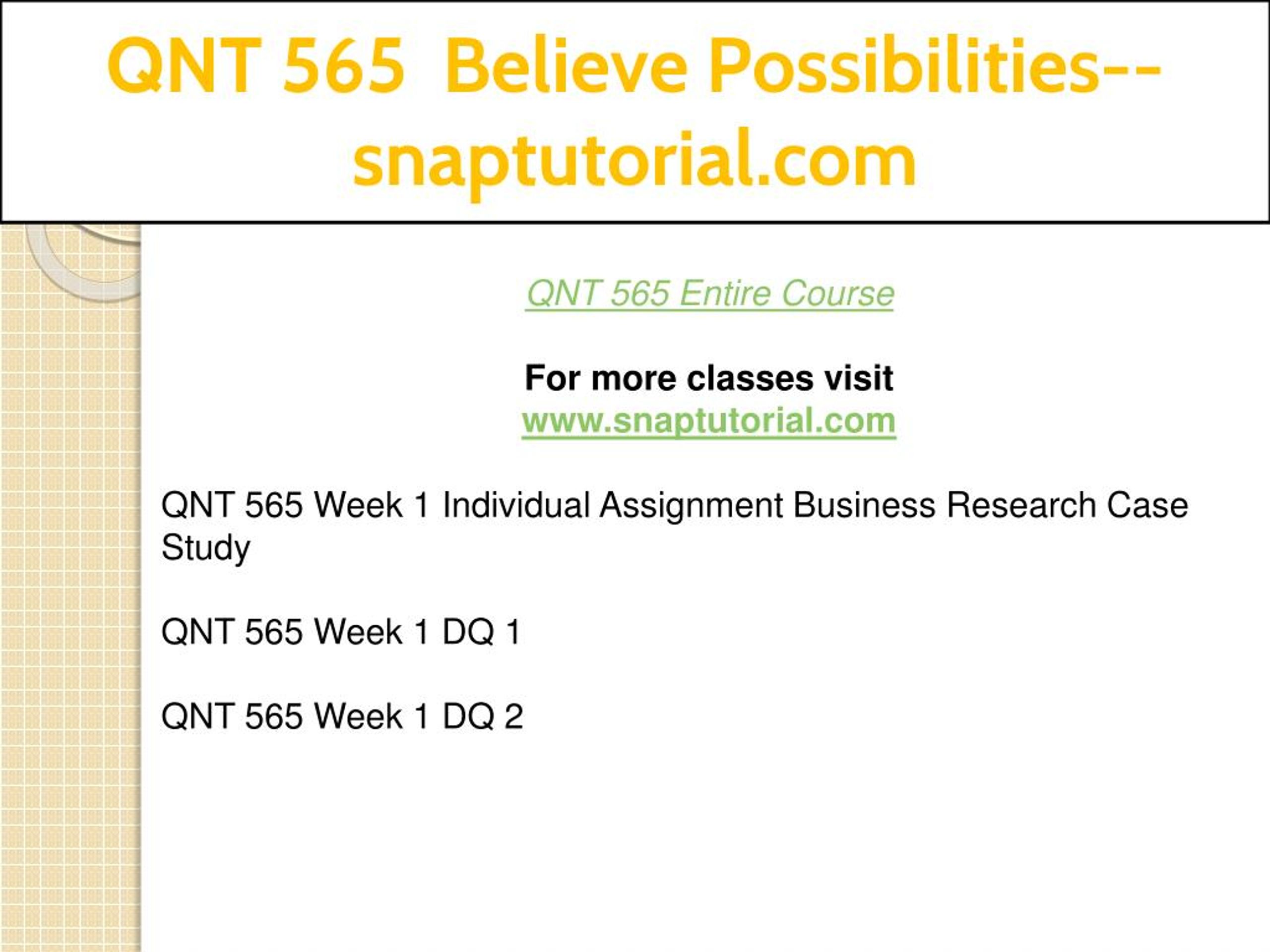 QNT 565 Believe Possibilities--snaptutorial.com

QNT 565 Entire Course

For more classes visit
www.snaptutorial.com

QNT 565 Week 1 Individual Assignment Business Research Case Study

QNT 565 Week 1 DQ 1

QNT 565 Week 1 DQ 2